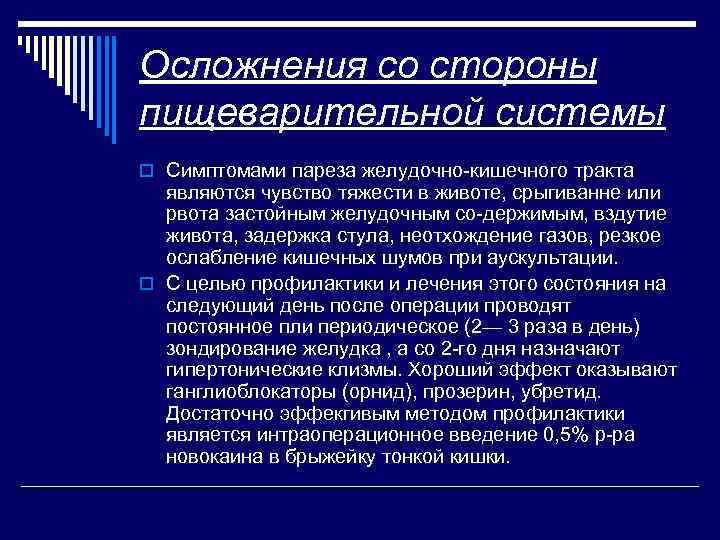 Осложнения со стороны пищеварительной системы

Симптомами пареза желудочно-кишечного тракта являются чувство тяжести в животе, срыгиванне или рвота застойным желудочным со-держимым, вздутие живота, задержка стула, неотхождение газов, резкое ослабление кишечных шумов при аускультации.

С целью профилактики и лечения этого состояния на следующий день после операции проводят постоянное пли периодическое (2— 3 раза в день) зондирование желудка , а со 2-го дня назначают гипертонические клизмы. Хороший эффект оказывают ганглиоблокаторы (орнид), прозерин, убретид. Достаточно эффекгивым методом профилактики является интраоперационное введение 0,5% р-ра новокаина в брыжейку тонкой кишки.